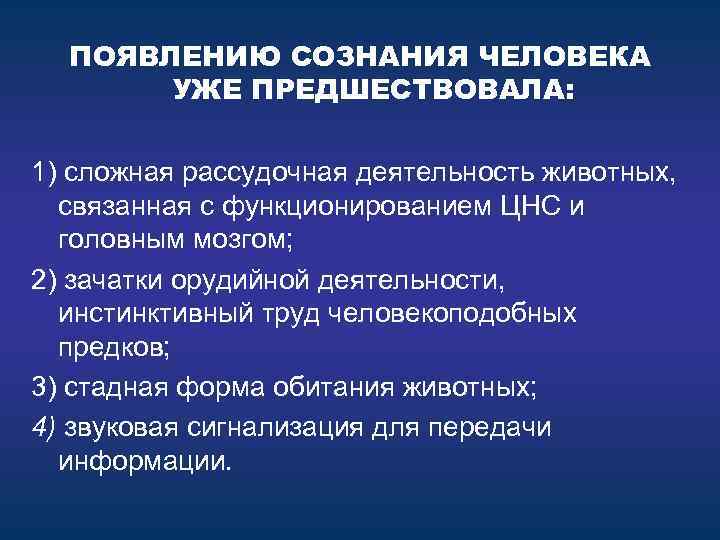 ПОЯВЛЕНИЮ СОЗНАНИЯ ЧЕЛОВЕКА УЖЕ ПРЕДШЕСТВОВАЛА:

1) сложная рассудочная деятельность животных, связанная с функционированием ЦНС и головным мозгом;

2) зачатки орудийной деятельности, инстинктивный труд человекоподобных предков;

3) стадная форма обитания животных;

4) звуковая сигнализация для передачи информации.